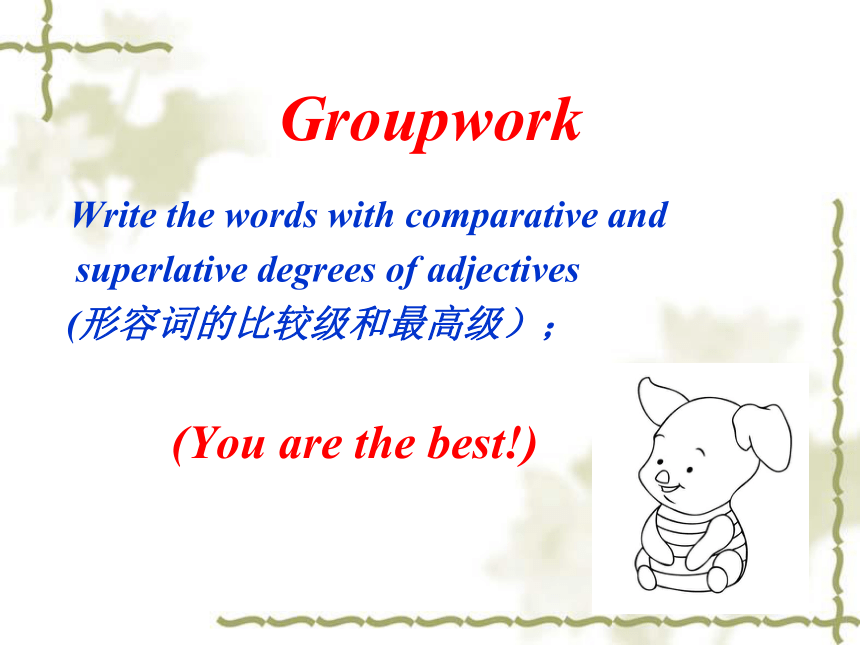 Groupwork

Write the words with comparative and superlative degrees of adjectives (形容词的比较级和最高级）；

(You are the best!)